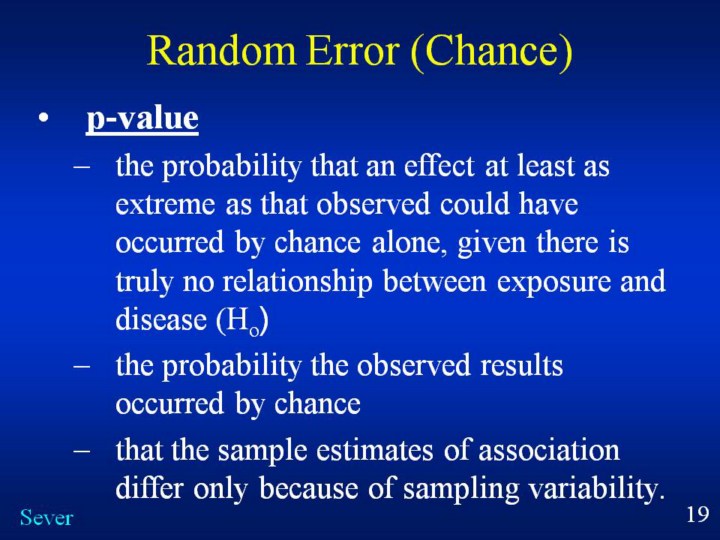 Random Error (Chance)

• p-value

– the probability that an effect at least as extreme as that observed could have occurred by chance alone, given there is truly no relationship between exposure and disease ($H_o$)

– the probability the observed results occurred by chance

– that the sample estimates of association differ only because of sampling variability.

Sever

19